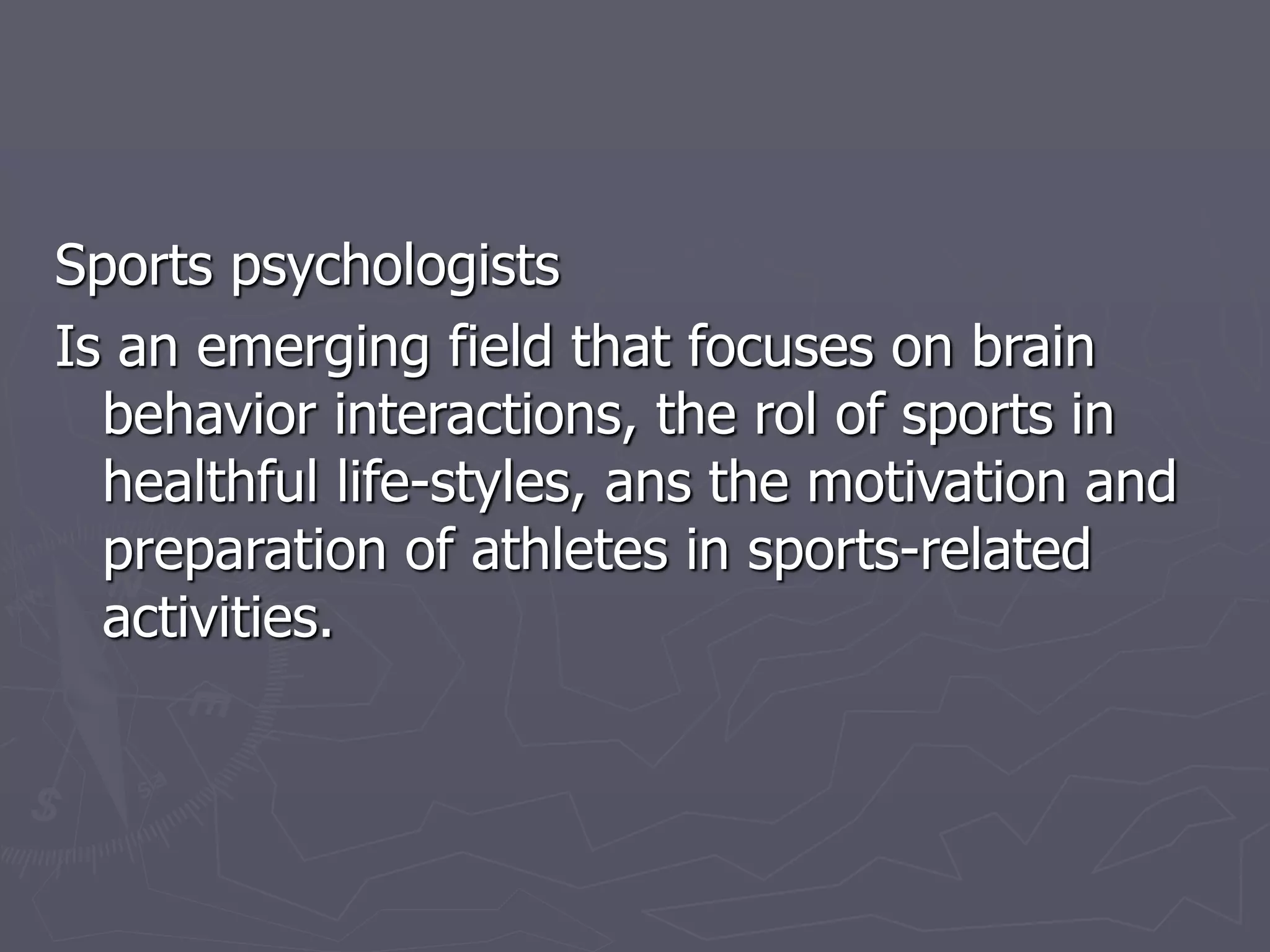 Sports psychologists

Is an emerging field that focuses on brain behavior interactions, the rol of sports in healthful life-styles, ans the motivation and preparation of athletes in sports-related activities.